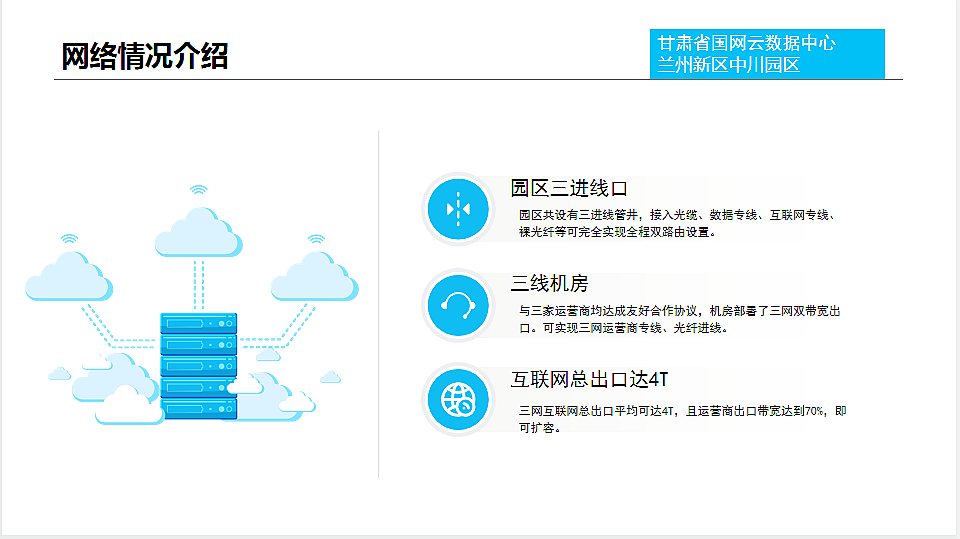 网络情况介绍

甘肃省国网云数据中心
兰州新区中川园区

园区三进线口

园区共设有三进线管井，接入光缆、数据专线、互联网专线、裸光纤等可完全实现全程双路由设置。

三线机房

与三家运营商均达成友好合作协议，机房部署了三网双带宽出口。可实现三网运营商专线、光纤进线。

互联网总出口达4T

三网互联网总出口平均可达4T，且运营商出口带宽达到70%，即可扩容。